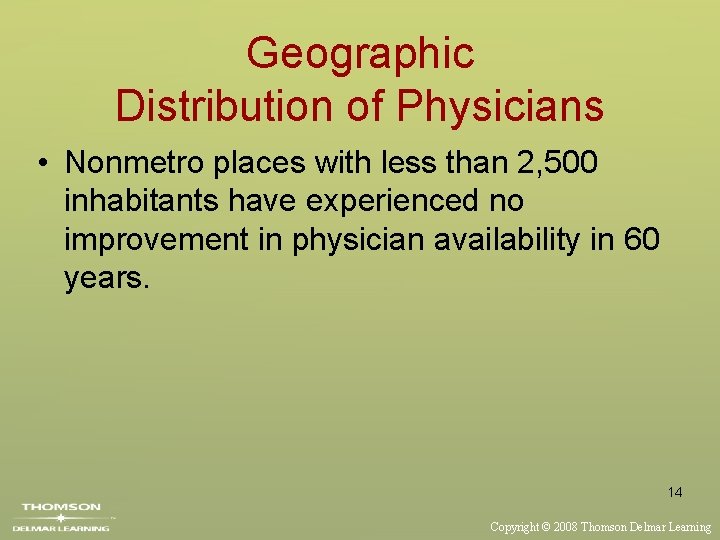 Geographic Distribution of Physicians

• Nonmetro places with less than 2,500 inhabitants have experienced no improvement in physician availability in 60 years.

14

THOMSON
DELMAR LEARNING

Copyright © 2008 Thomson Delmar Learning